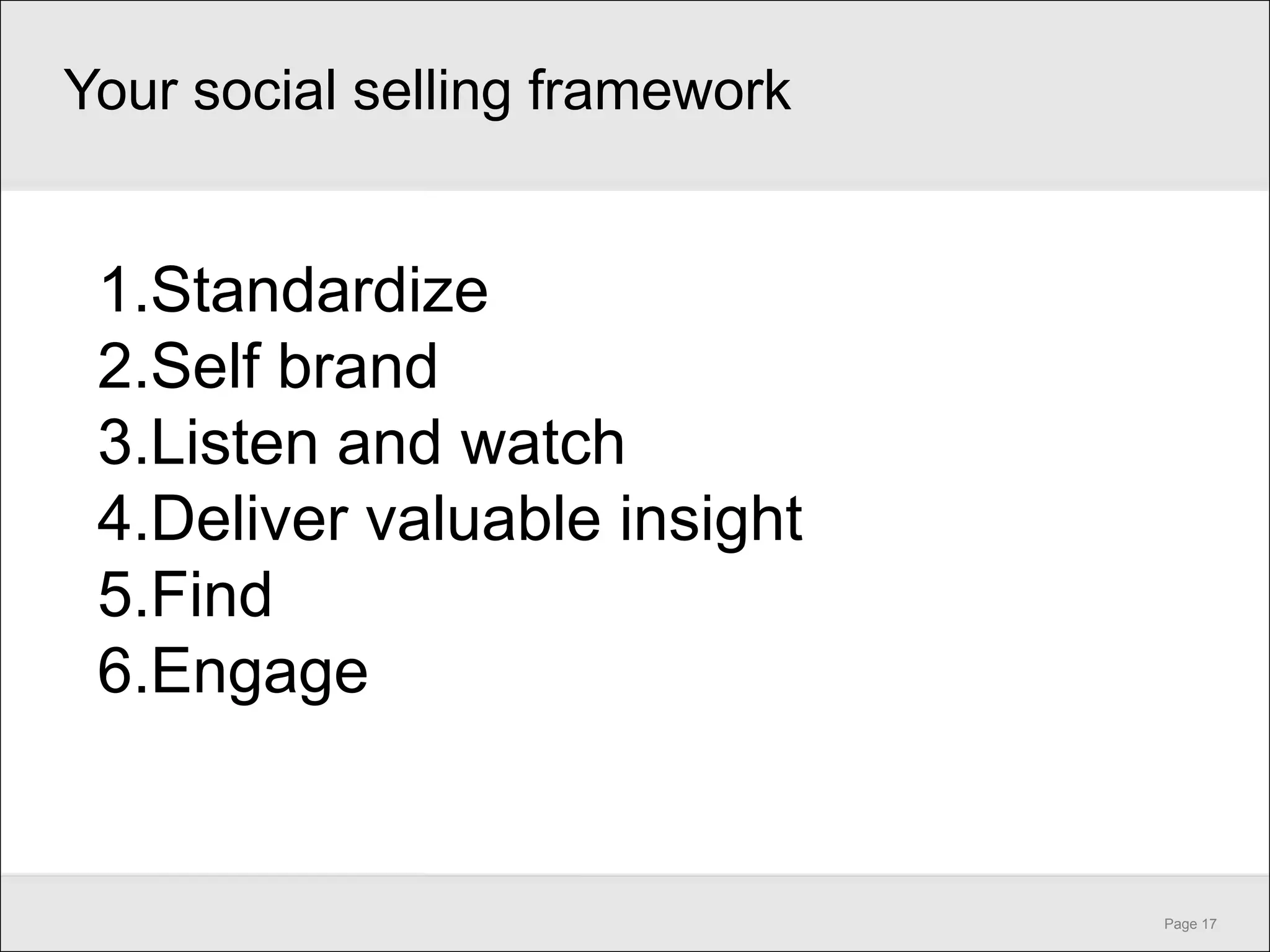 Your social selling framework

1.Standardize
2.Self brand
3.Listen and watch
4.Deliver valuable insight
5.Find
6.Engage

Page 17